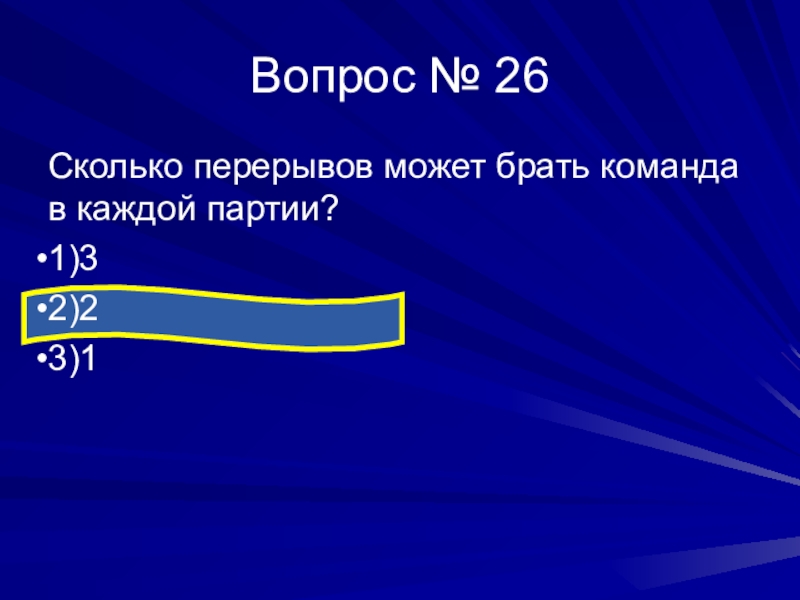 Вопрос № 26

Сколько перерывов может брать команда в каждой партии?

•1)3
•2)2
•3)1